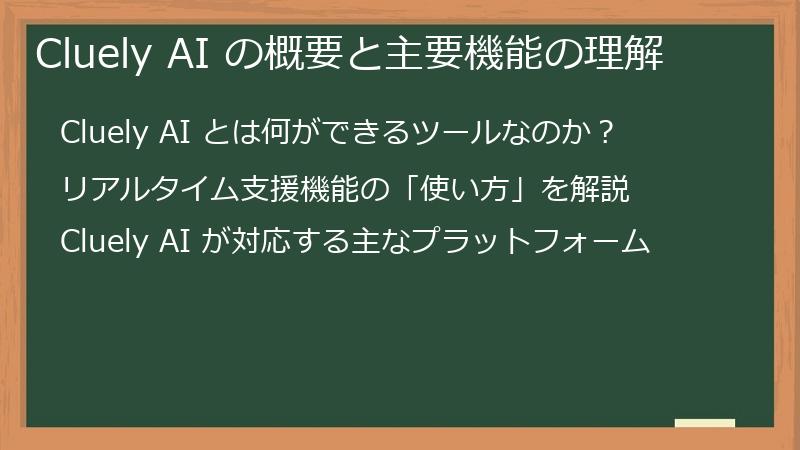 Cluely AI の概要と主要機能の理解

Cluely AI とは何ができるツールなのか？

リアルタイム支援機能の「使い方」を解説

Cluely AI が対応する主なプラットフォーム